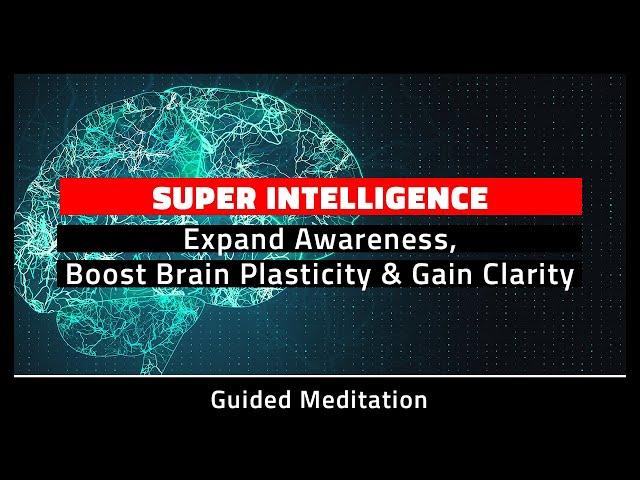 SUPER INTELLIGENCE

Expand Awareness,
Boost Brain Plasticity & Gain Clarity

Guided Meditation